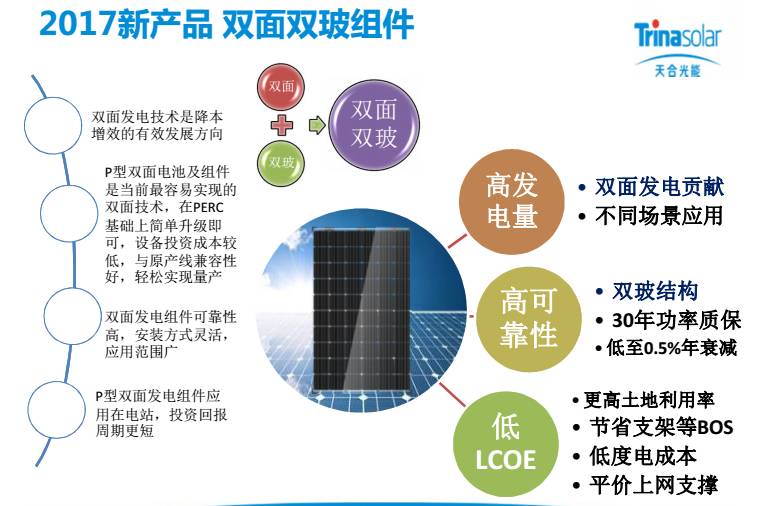 2017新产品 双面双玻组件

Trinasolar
天合光能

双面发电技术是降本增效的有效发展方向

P型双面电池及组件是当前最容易实现的双面技术，在PERC基础上简单升级即可，设备投资成本较低，与原产线兼容性好，轻松实现量产

双面发电组件可靠性高，安装方式灵活，应用范围广

P型双面发电组件应用在电站，投资回报周期更短

双面

双玻

双面双玻

高发电量
• 双面发电贡献
• 不同场景应用

高可靠性
• 双玻结构
• 30年功率质保
• 低至0.5%年衰减

低LCOE
• 更高土地利用率
• 节省支架等BOS
• 低度电成本
• 平价上网支撑